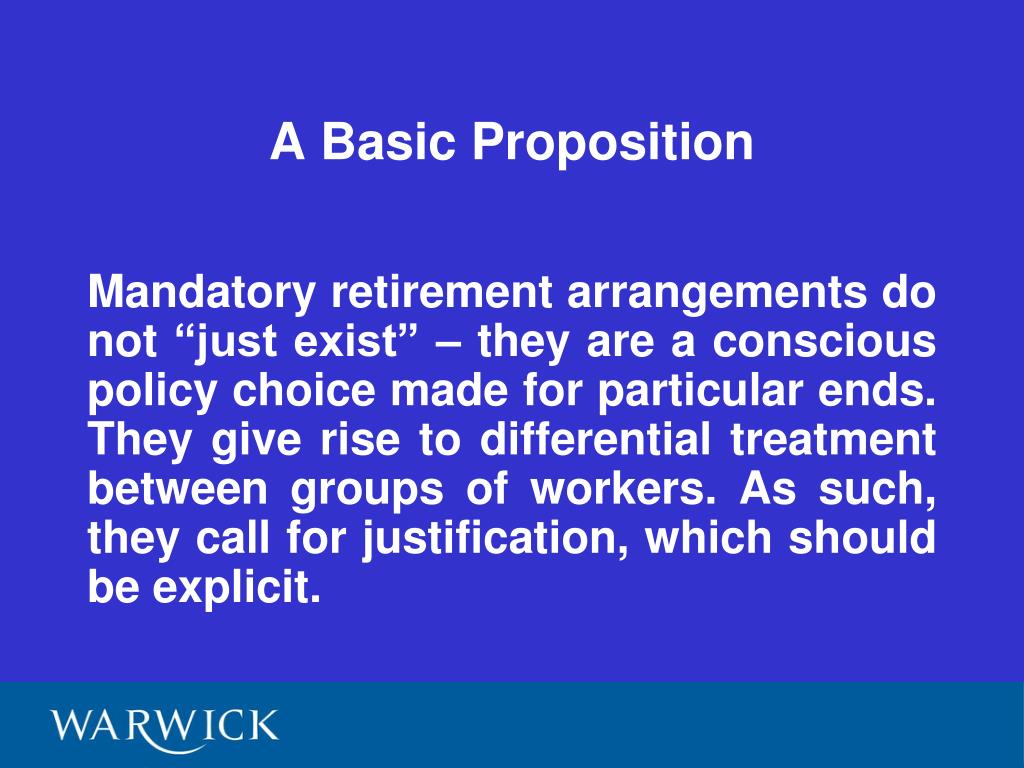 A Basic Proposition

Mandatory retirement arrangements do not “just exist” – they are a conscious policy choice made for particular ends. They give rise to differential treatment between groups of workers. As such, they call for justification, which should be explicit.

WARWICK